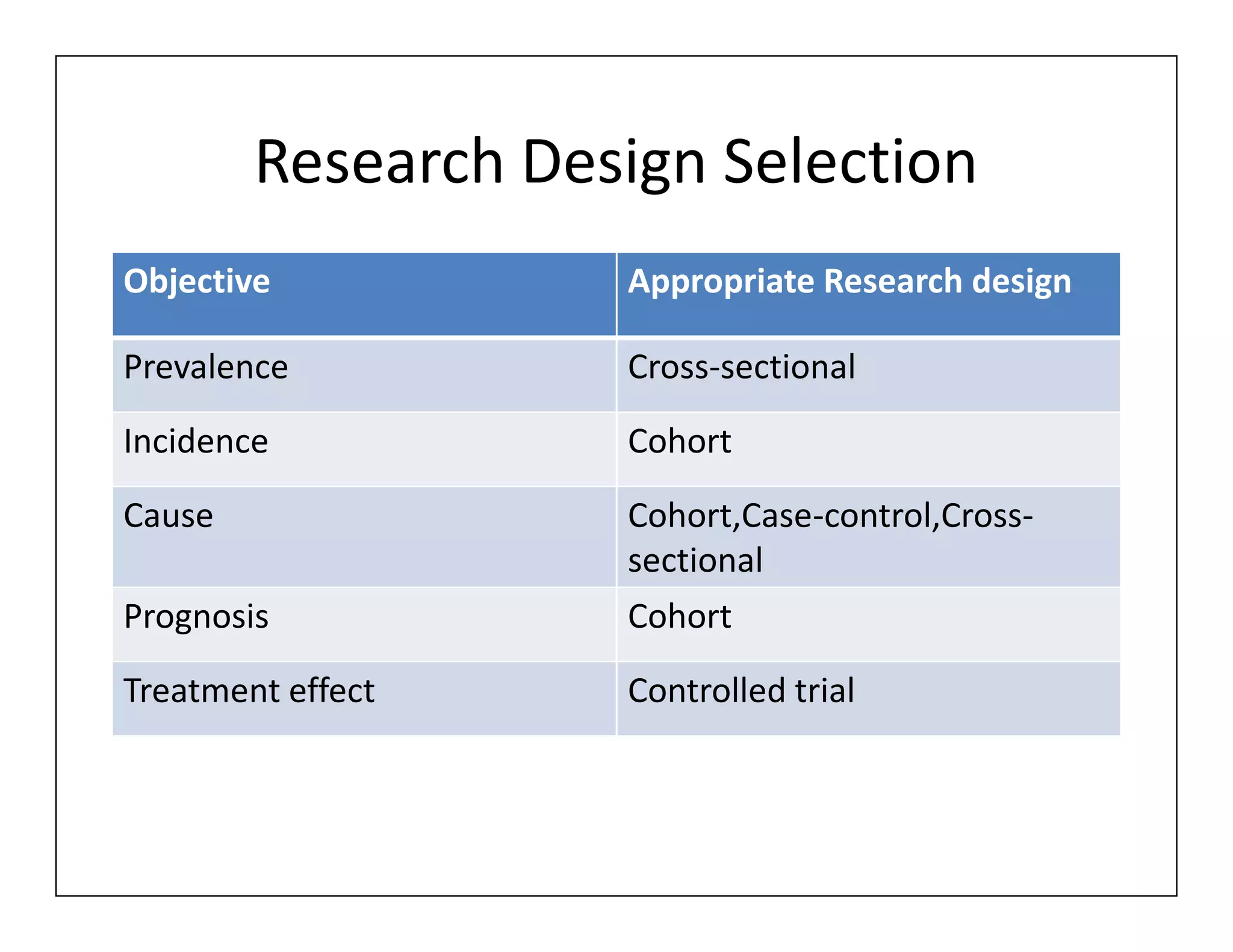 Research Design Selection

| Objective | Appropriate Research design |
|---|---|
| Prevalence | Cross-sectional |
| Incidence | Cohort |
| Cause | Cohort,Case-control,Cross-sectional |
| Prognosis | Cohort |
| Treatment effect | Controlled trial |